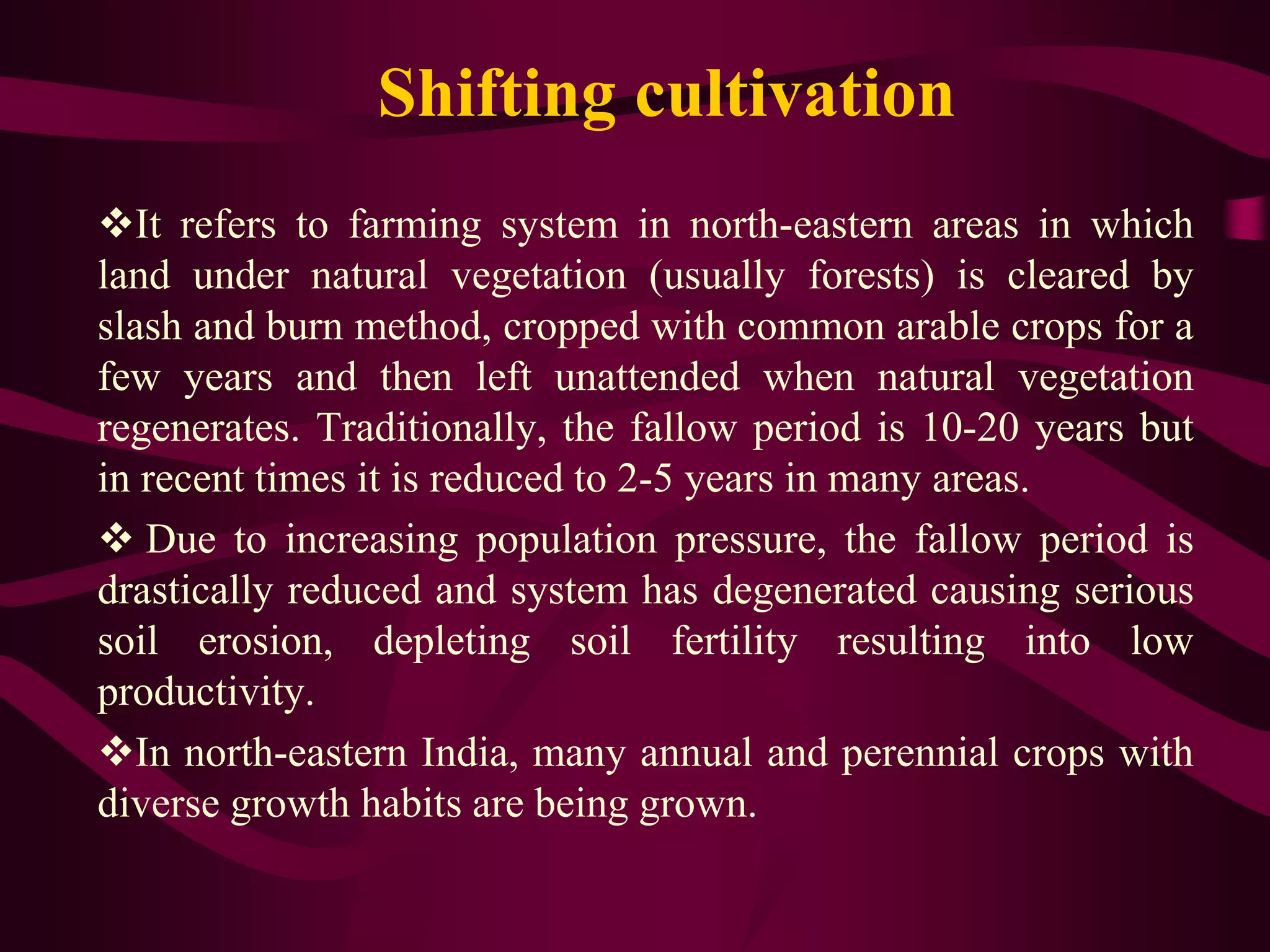 Shifting cultivation

❖It refers to farming system in north-eastern areas in which land under natural vegetation (usually forests) is cleared by slash and burn method, cropped with common arable crops for a few years and then left unattended when natural vegetation regenerates. Traditionally, the fallow period is 10-20 years but in recent times it is reduced to 2-5 years in many areas.

❖ Due to increasing population pressure, the fallow period is drastically reduced and system has degenerated causing serious soil erosion, depleting soil fertility resulting into low productivity.

❖In north-eastern India, many annual and perennial crops with diverse growth habits are being grown.